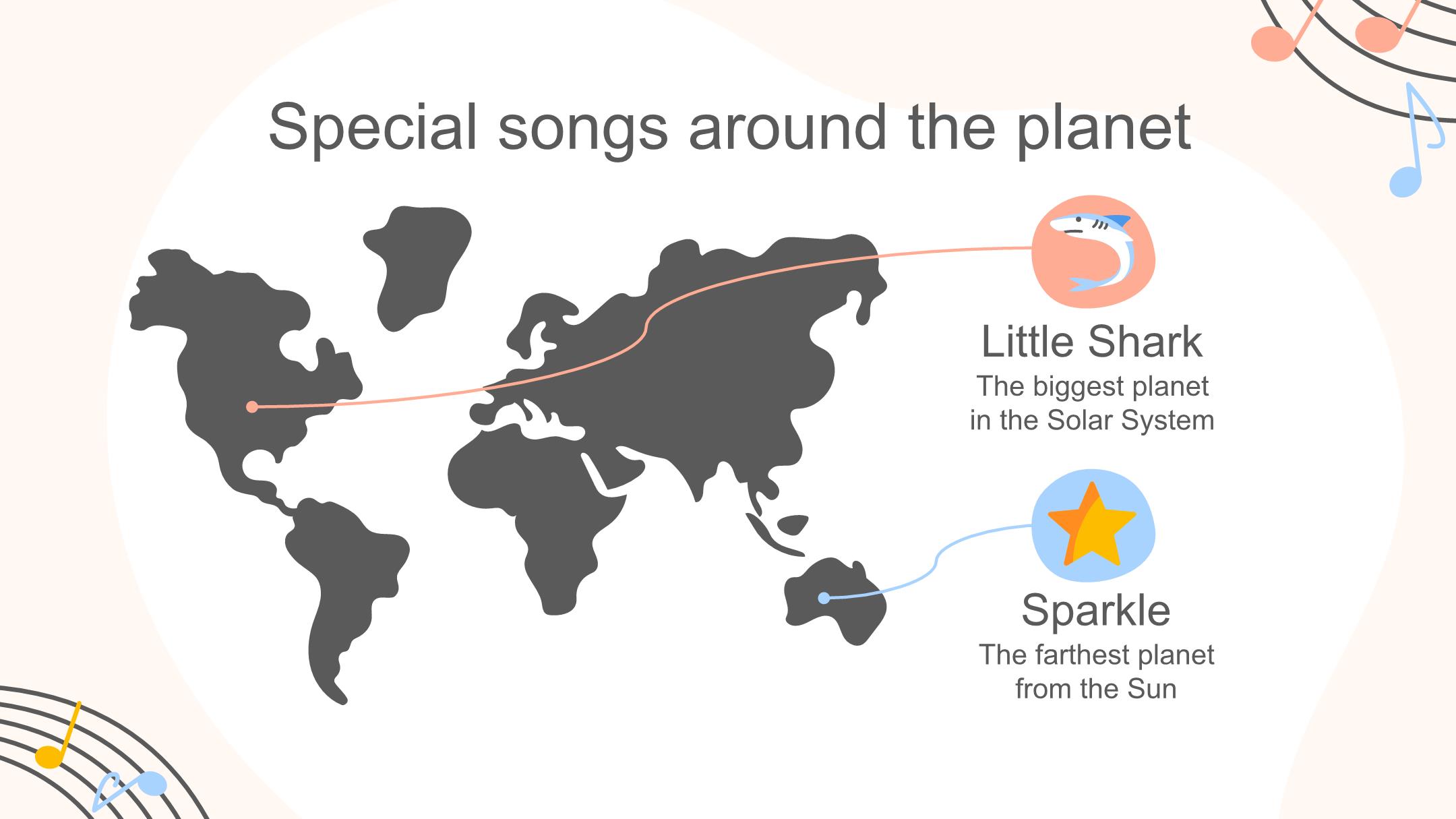 Special songs around the planet

Little Shark
The biggest planet in the Solar System

Sparkle
The farthest planet from the Sun